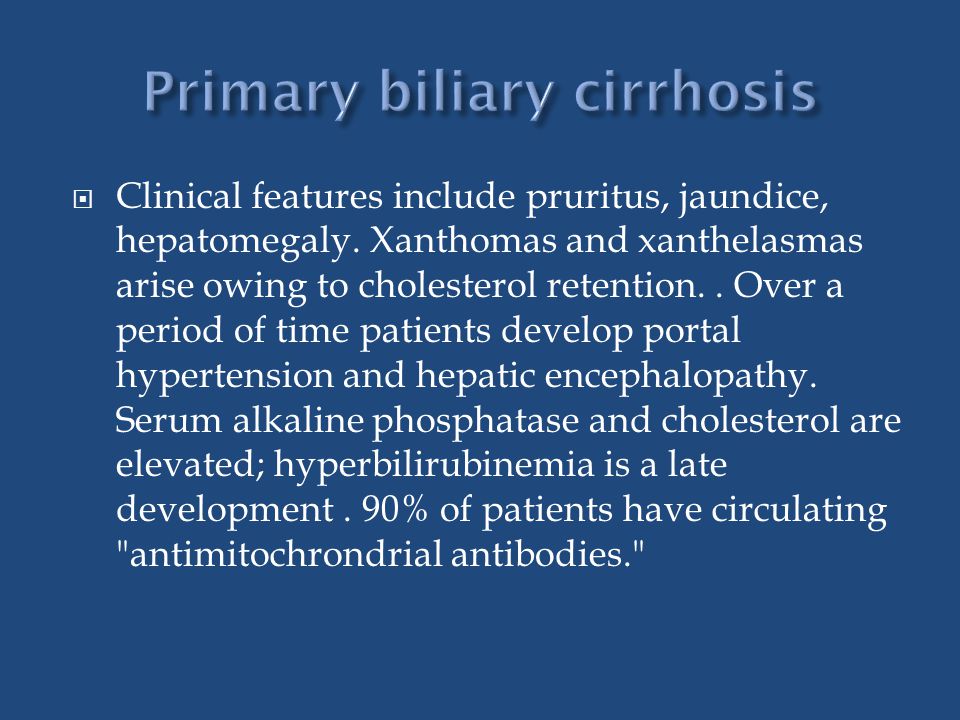 Primary biliary cirrhosis

Clinical features include pruritus, jaundice, hepatomegaly. Xanthomas and xanthelasmas arise owing to cholesterol retention. . Over a period of time patients develop portal hypertension and hepatic encephalopathy. Serum alkaline phosphatase and cholesterol are elevated; hyperbilirubinemia is a late development . 90% of patients have circulating "antimitochrondrial antibodies."